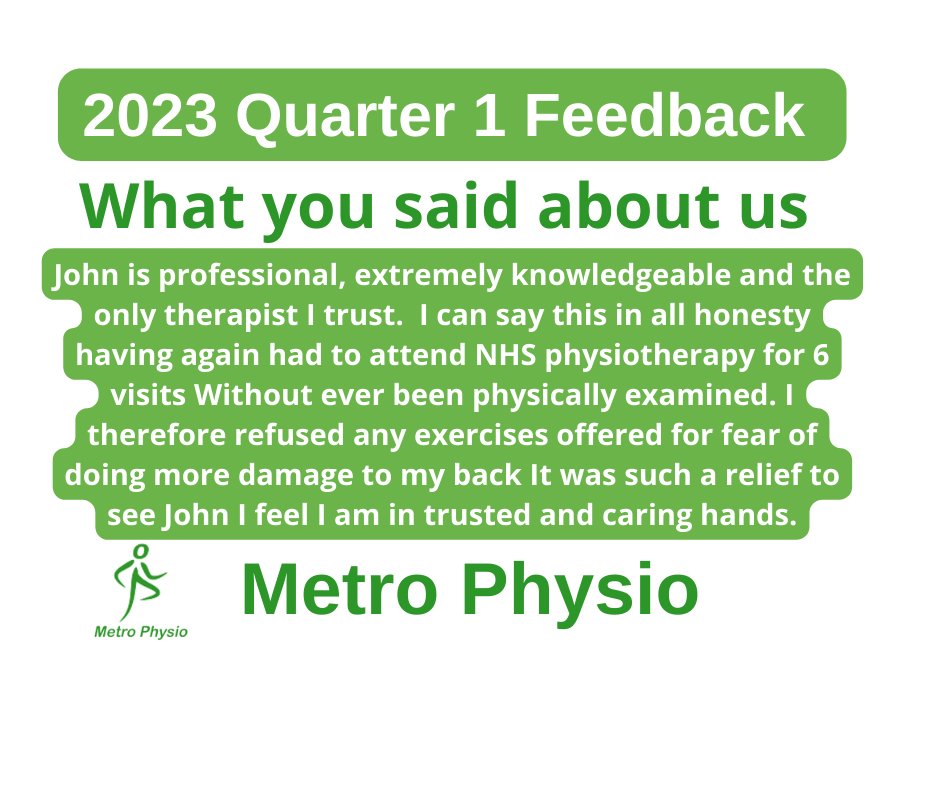 2023 Quarter 1 Feedback

What you said about us

John is professional, extremely knowledgeable and the only therapist I trust. I can say this in all honesty having again had to attend NHS physiotherapy for 6 visits Without ever been physically examined. I therefore refused any exercises offered for fear of doing more damage to my back It was such a relief to see John I feel I am in trusted and caring hands.

Metro Physio

Metro Physio